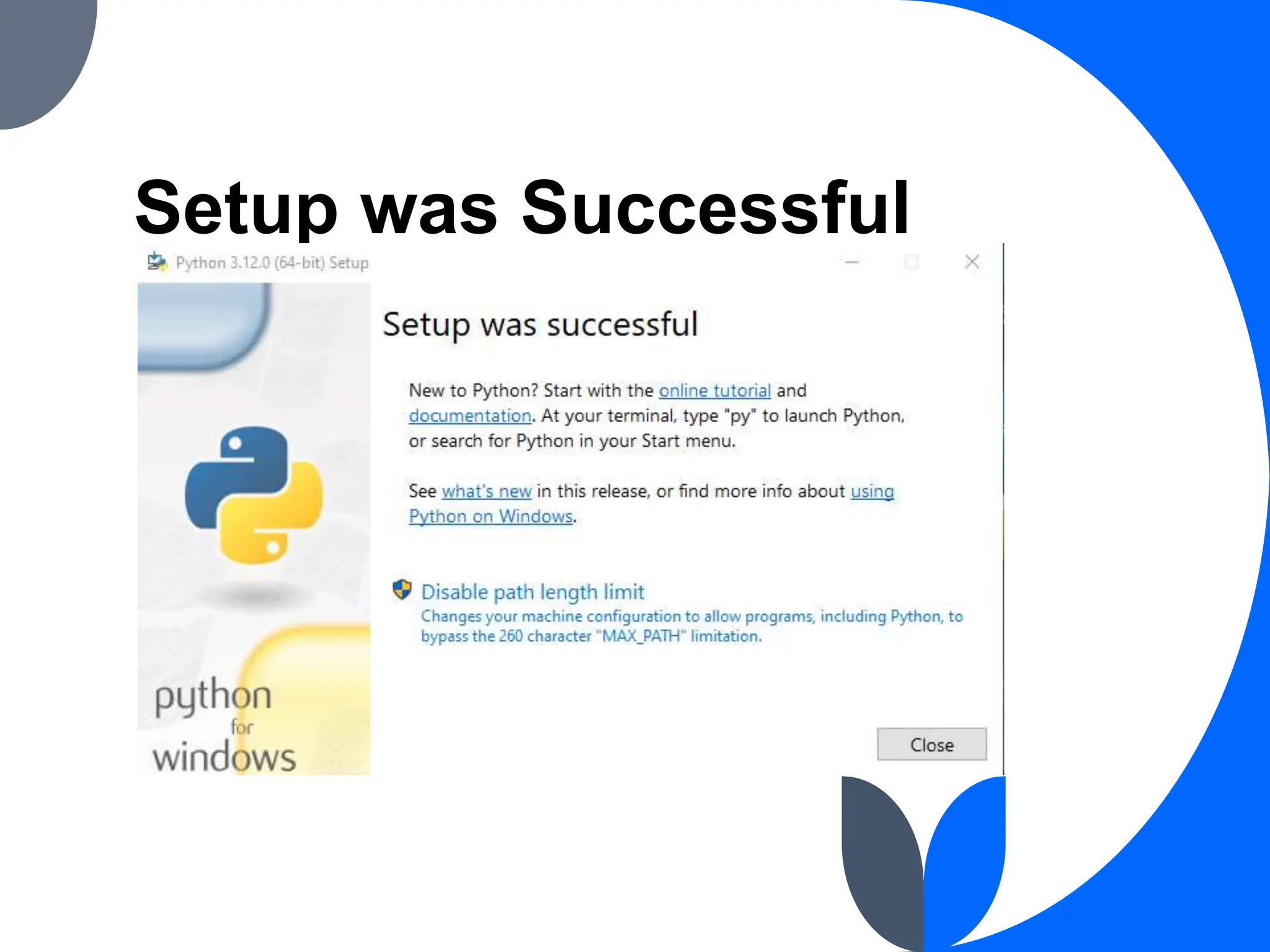 Setup was Successful

Python 3.12.0 (64-bit) Setup

Setup was successful

New to Python? Start with the online tutorial and documentation. At your terminal, type "py" to launch Python, or search for Python in your Start menu.

See what's new in this release, or find more info about using Python on Windows.

Disable path length limit
Changes your machine configuration to allow programs, including Python, to bypass the 260 character "MAX_PATH" limitation.

python
for
windows

Close